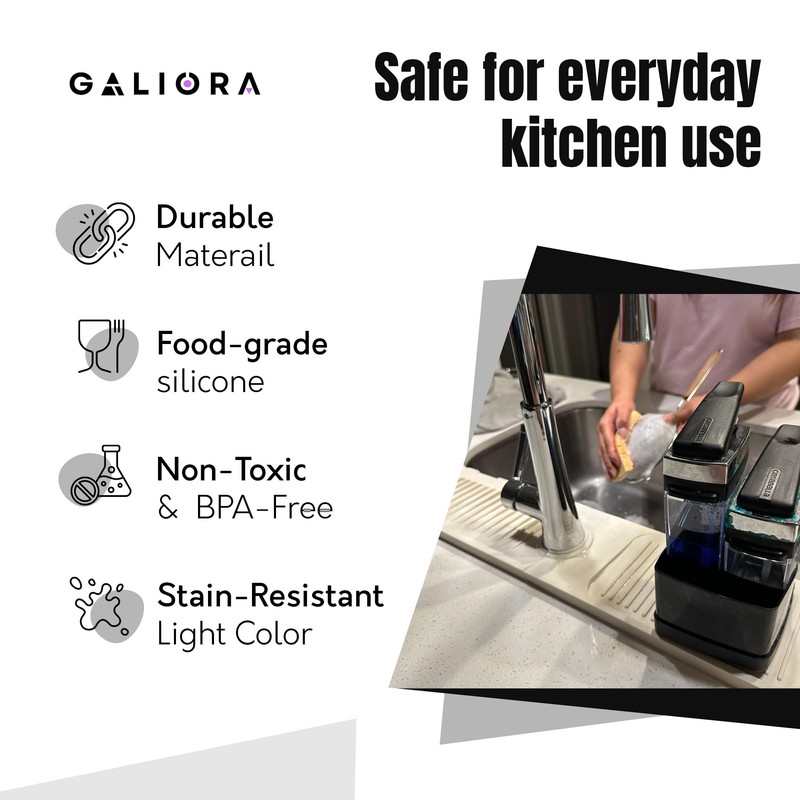 GALIORA

Safe for everyday kitchen use

Durable
Materail

Food-grade
silicone

Non-Toxic
& BPA-Free

Stain-Resistant
Light Color